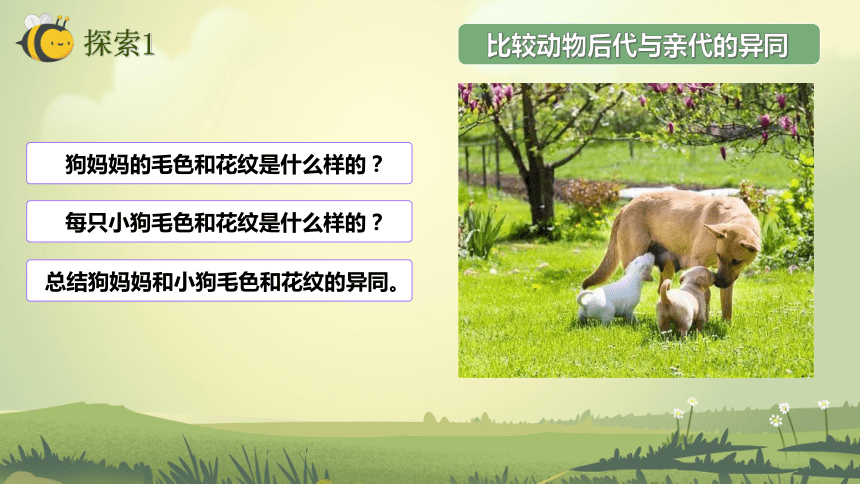 探索1

比较动物后代与亲代的异同

狗妈妈的毛色和花纹是什么样的？

每只小狗毛色和花纹是什么样的？

总结狗妈妈和小狗毛色和花纹的异同。